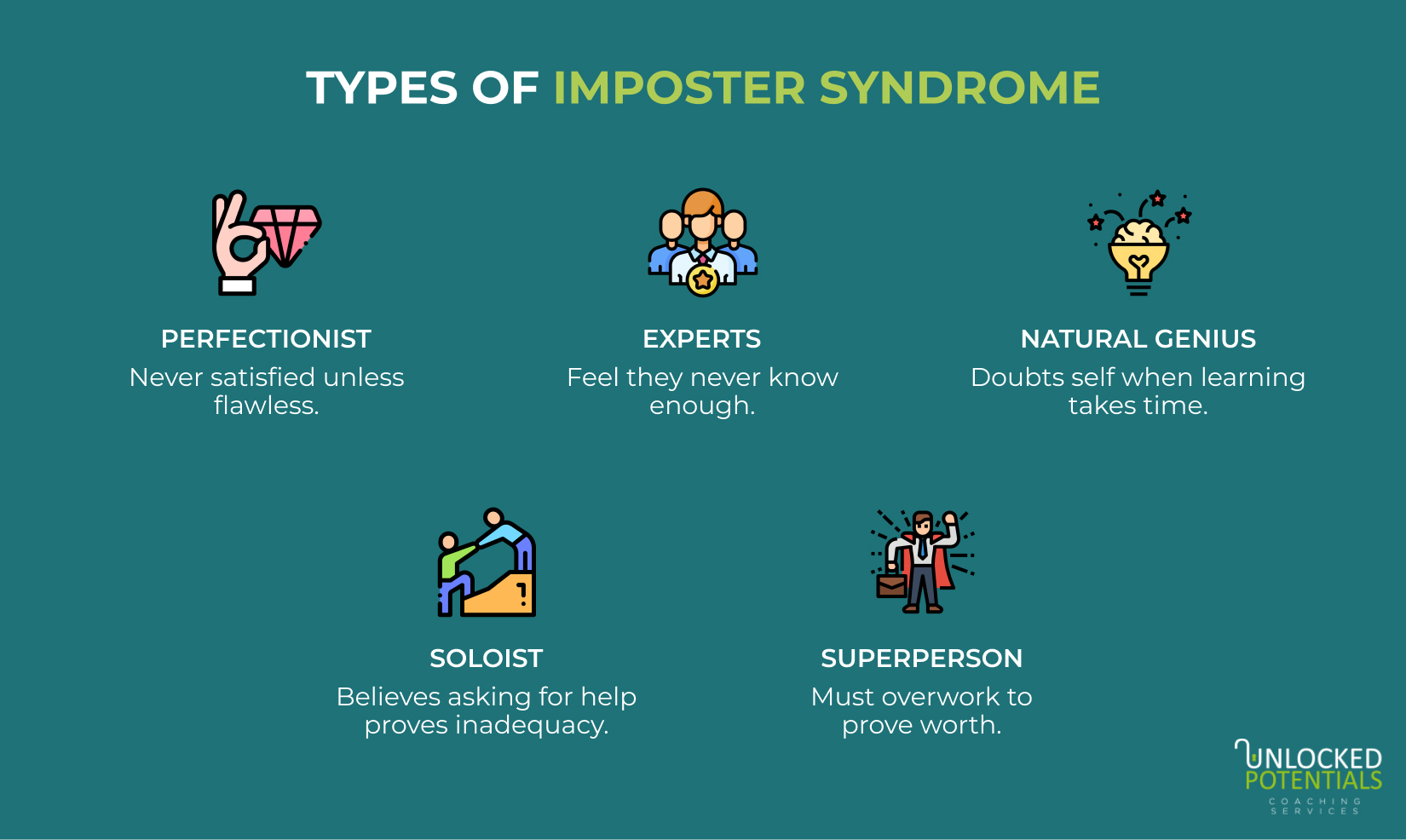 TYPES OF IMPOSTER SYNDROME

PERFECTIONIST
Never satisfied unless flawless.

EXPERTS
Feel they never know enough.

NATURAL GENIUS
Doubts self when learning takes time.

SOLOIST
Believes asking for help proves inadequacy.

SUPERPERSON
Must overwork to prove worth.

UNLOCKED POTENTIALS
COACHING SERVICES